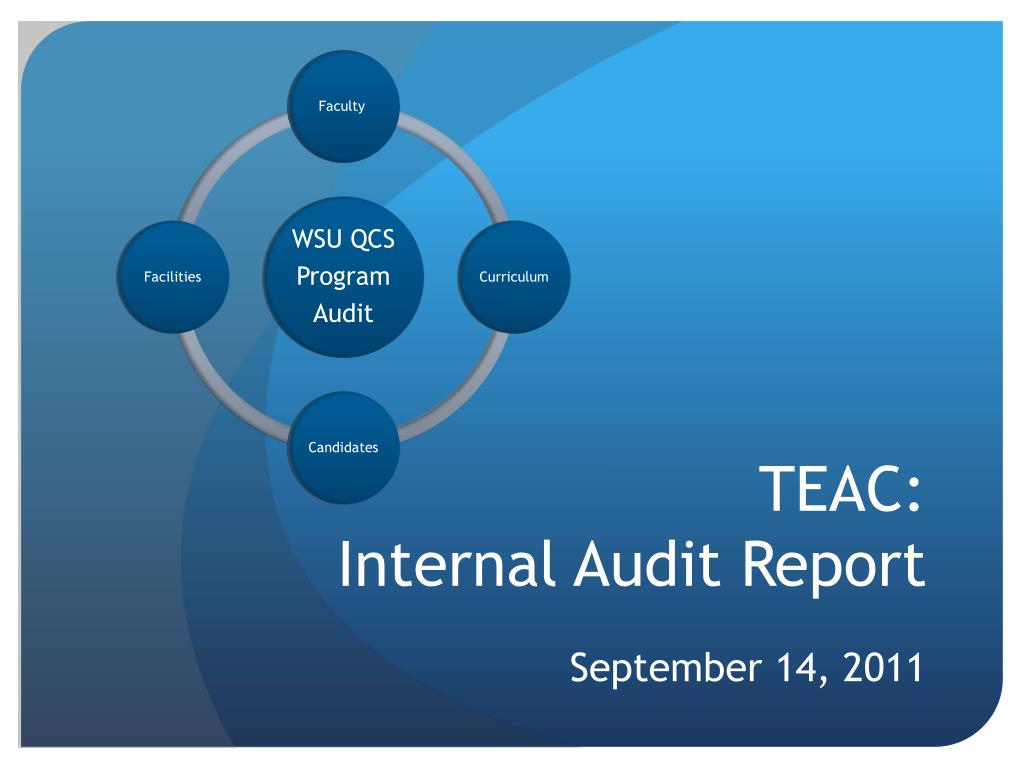 Faculty

Facilities

WSU QCS Program Audit

Curriculum

Candidates

TEAC:
Internal Audit Report

September 14, 2011